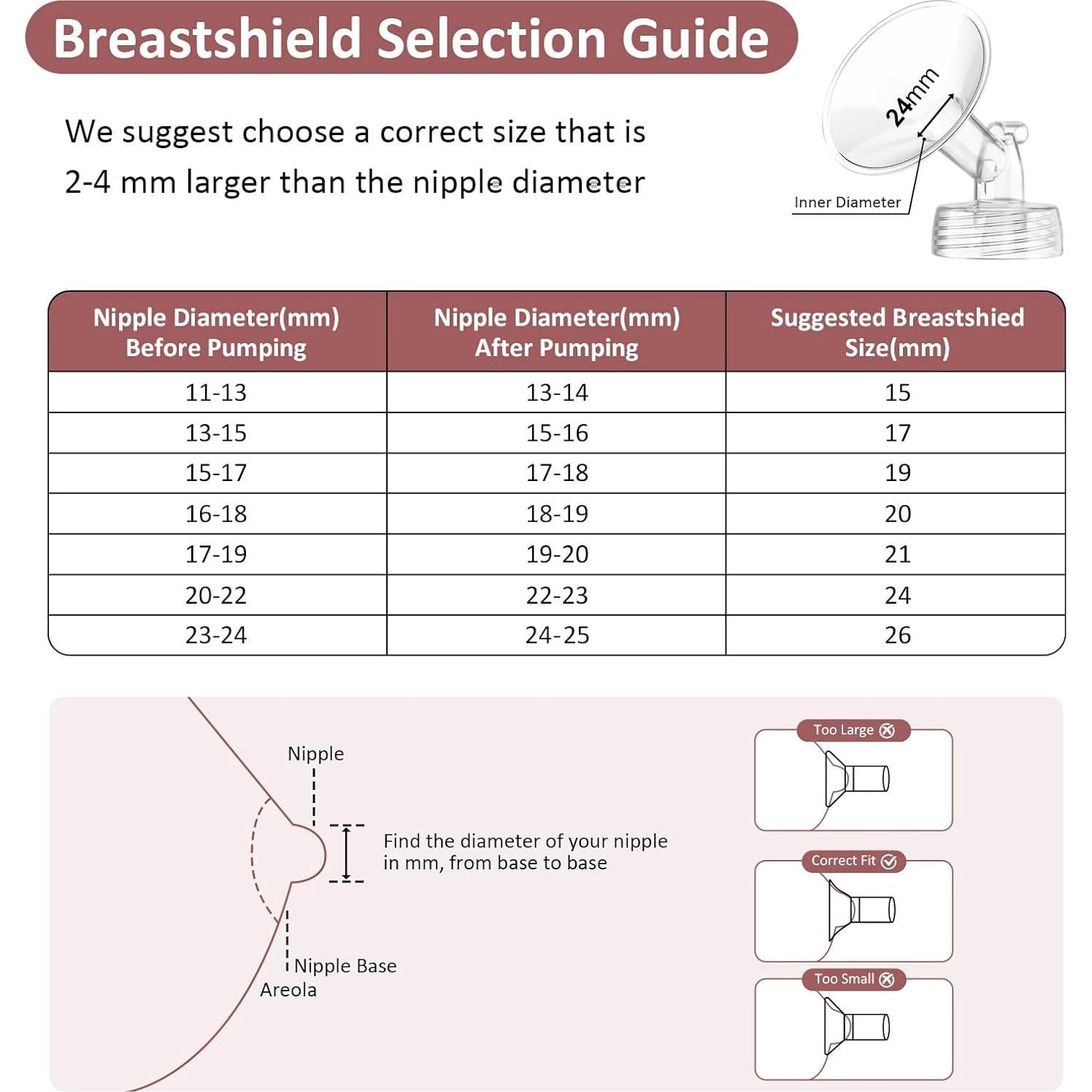 Breastshield Selection Guide

We suggest choose a correct size that is 2-4 mm larger than the nipple diameter

24mm

Inner Diameter

| Nipple Diameter(mm) Before Pumping | Nipple Diameter(mm) After Pumping | Suggested Breastshied Size(mm) |
|---|---|---|
| 11-13 | 13-14 | 15 |
| 13-15 | 15-16 | 17 |
| 15-17 | 17-18 | 19 |
| 16-18 | 18-19 | 20 |
| 17-19 | 19-20 | 21 |
| 20-22 | 22-23 | 24 |
| 23-24 | 24-25 | 26 |

Nipple

Find the diameter of your nipple in mm, from base to base

Nipple Base

Areola

Too Large

Correct Fit

Too Small